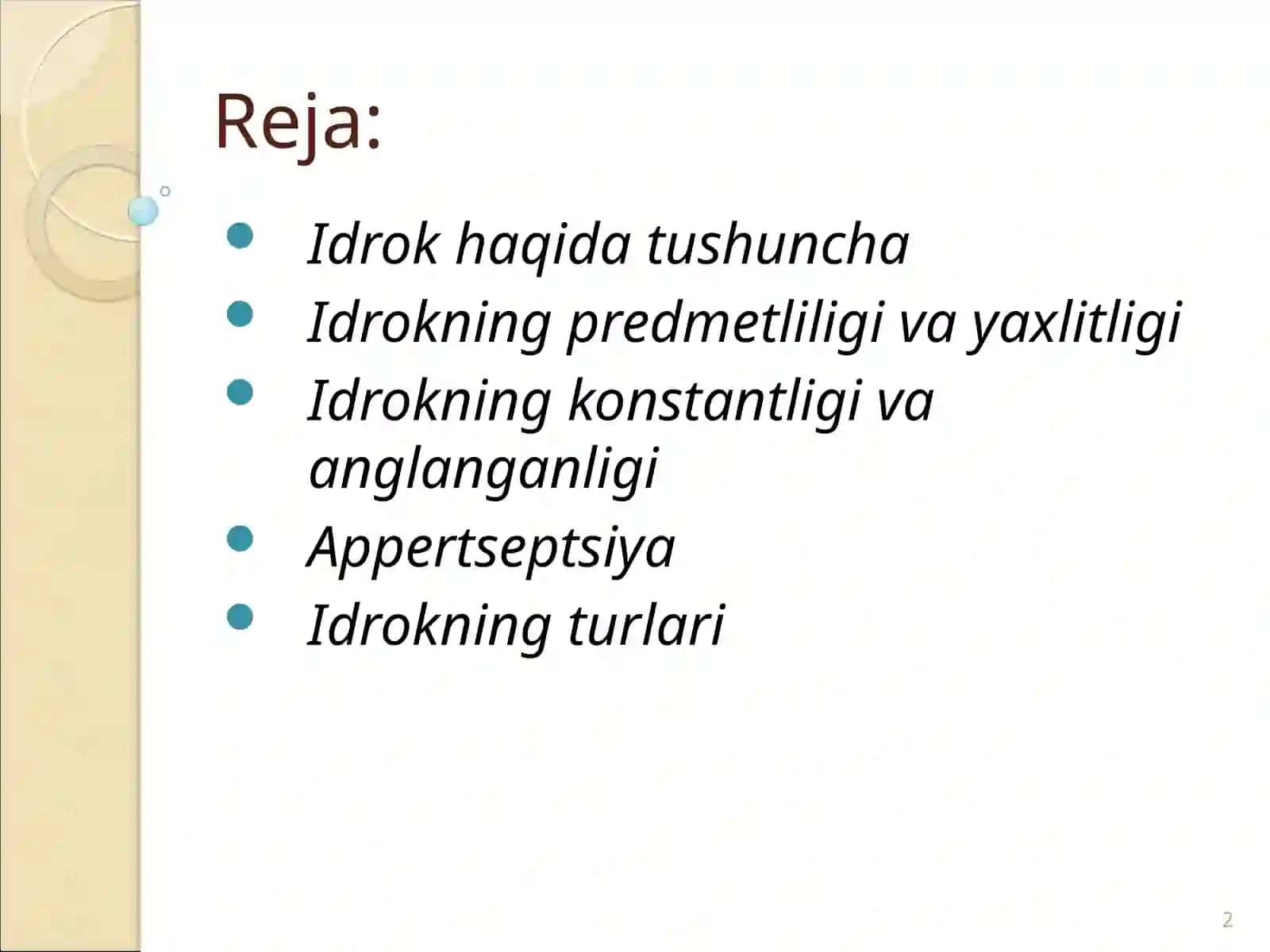 Reja:

- Idrok haqida tushuncha
- Idrokning predmetliligi va yaxlitligi
- Idrokning konstantligi va anglanganligi
- Appertseptsiya
- Idrokning turlari

2